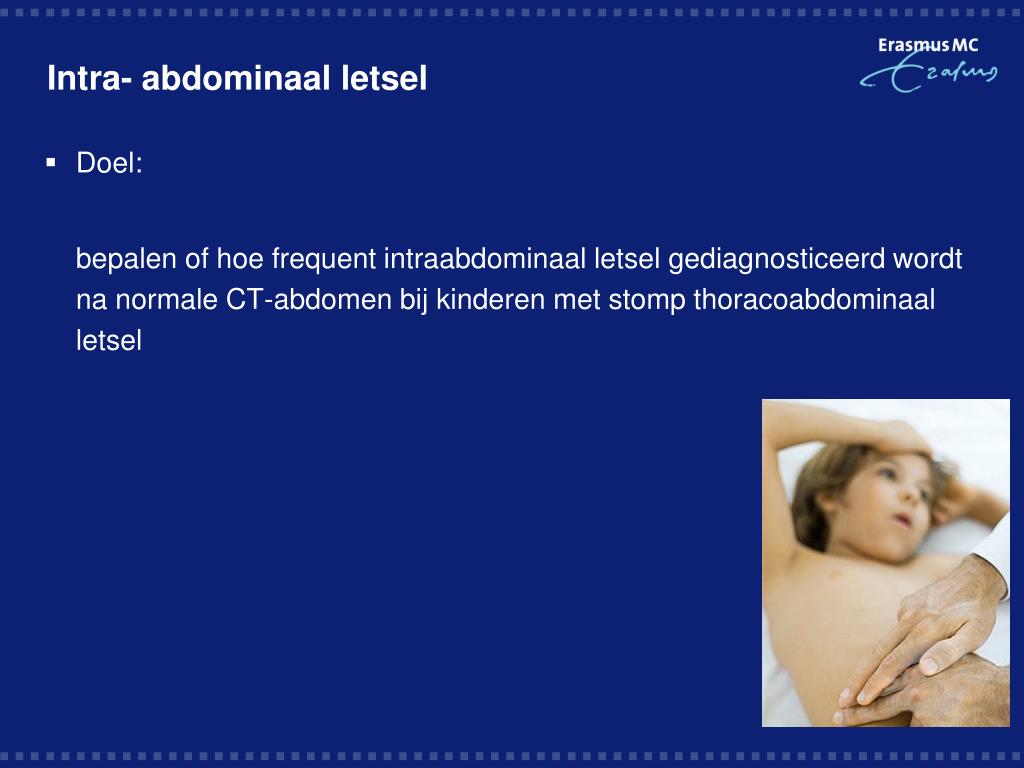 Erasmus MC
Erasmus

Intra- abdominaal letsel

▪ Doel:

bepalen of hoe frequent intraabdominaal letsel gediagnosticeerd wordt na normale CT-abdomen bij kinderen met stomp thoracoabdominaal letsel